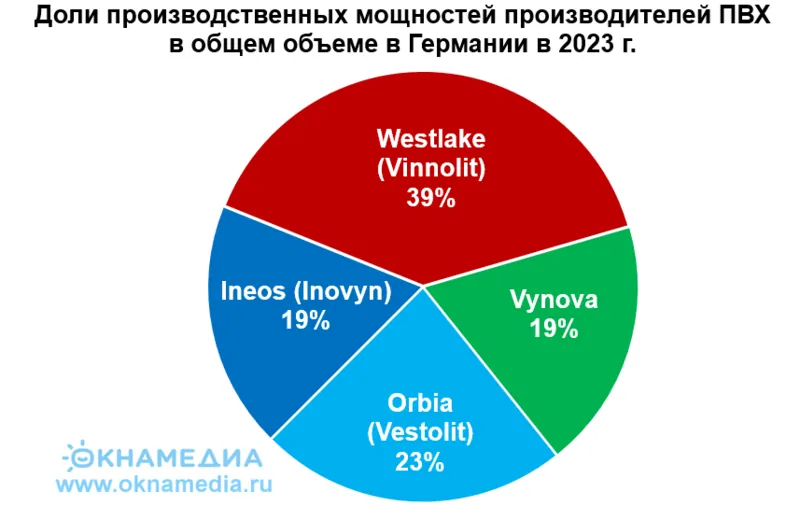 Доли производственных мощностей производителей ПВХ в общем объеме в Германии в 2023 г.

Westlake (Vinnolit) 39%

Ineos (Inovyn) 19%

Vynova 19%

Orbia (Vestolit) 23%

ОКНАМЕДИА
www.oknamedia.ru